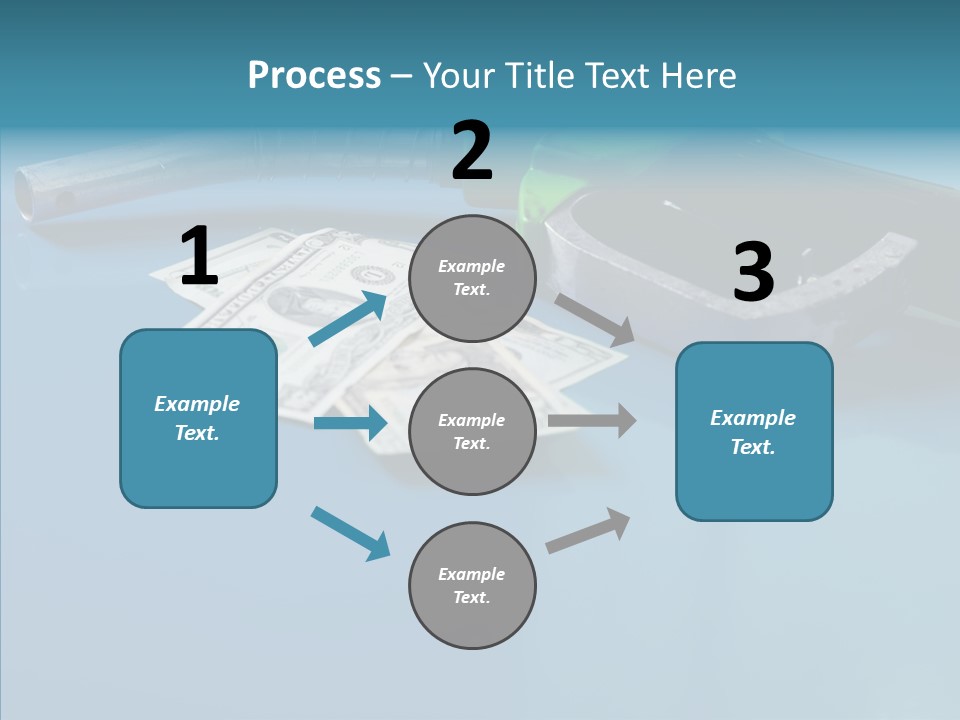 Process – Your Title Text Here

1

Example Text.

2

Example Text.

Example Text.

Example Text.

3

Example Text.